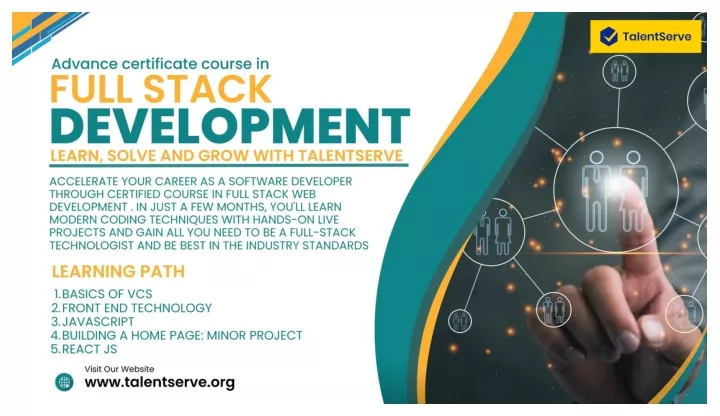 TalentServe

Advance certificate course in

FULL STACK DEVELOPMENT

LEARN, SOLVE AND GROW WITH TALENTSERVE

ACCELERATE YOUR CAREER AS A SOFTWARE DEVELOPER THROUGH CERTIFIED COURSE IN FULL STACK WEB DEVELOPMENT . IN JUST A FEW MONTHS, YOU'LL LEARN MODERN CODING TECHNIQUES WITH HANDS-ON LIVE PROJECTS AND GAIN ALL YOU NEED TO BE A FULL-STACK TECHNOLOGIST AND BE BEST IN THE INDUSTRY STANDARDS

LEARNING PATH

1.BASICS OF VCS
2.FRONT END TECHNOLOGY
3.JAVASCRIPT
4.BUILDING A HOME PAGE: MINOR PROJECT
5.REACT JS

Visit Our Website
www.talentserve.org